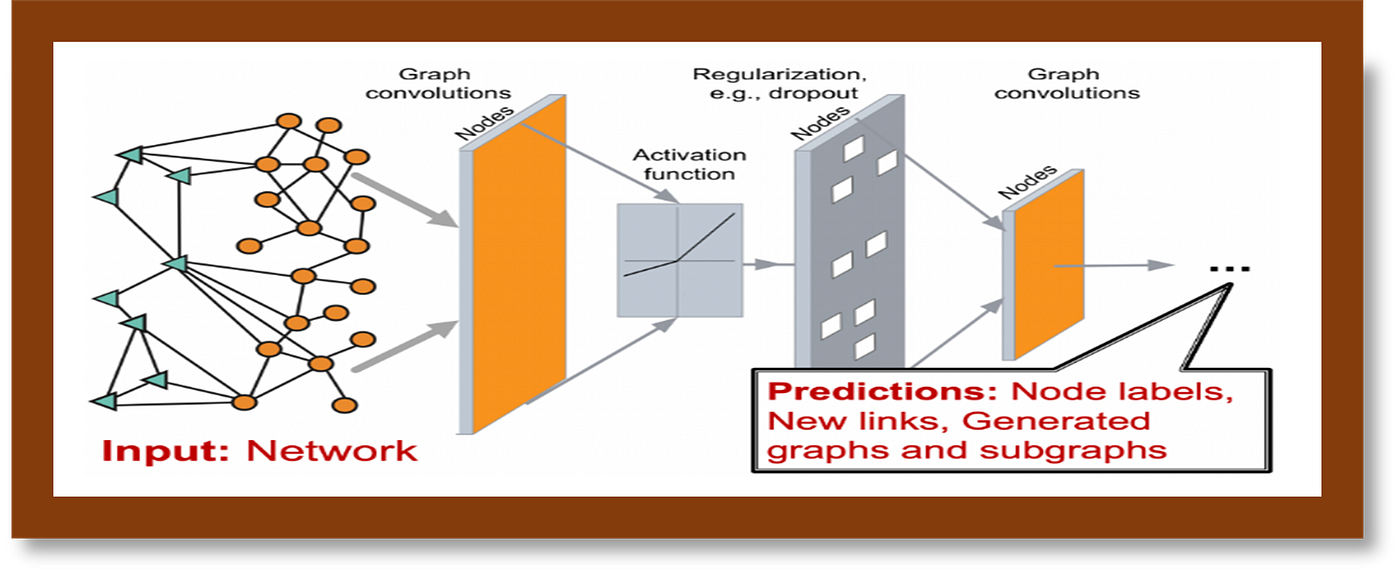 Graph convolutions

Nodes

Activation function

Regularization, e.g., dropout

Nodes

Graph convolutions

Nodes

...

Input: Network

Predictions: Node labels, New links, Generated graphs and subgraphs